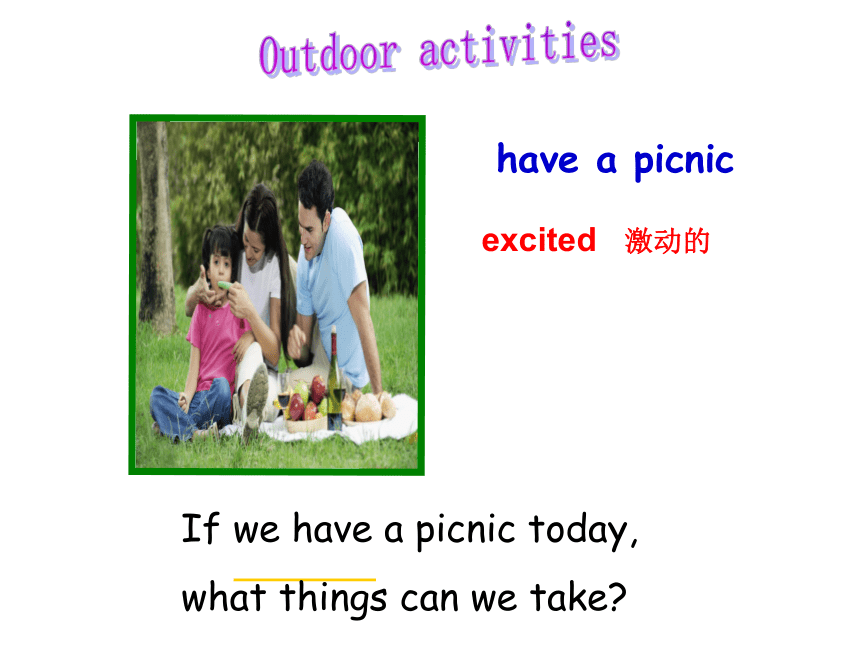 Outdoor activities

have a picnic

excited 激动的

If we have a picnic today, what things can we take?